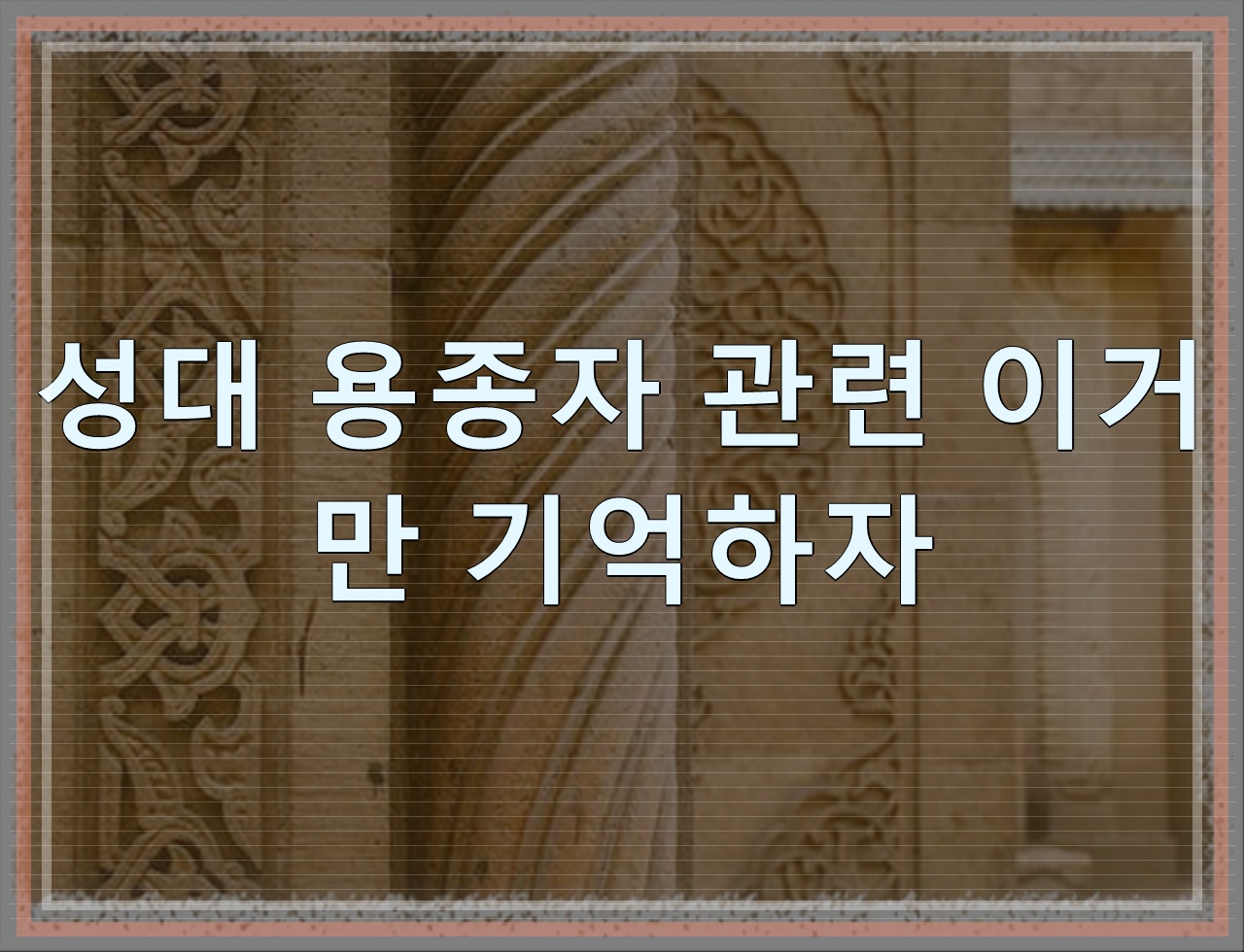 성대 용종자 관련 이거만 기억하자